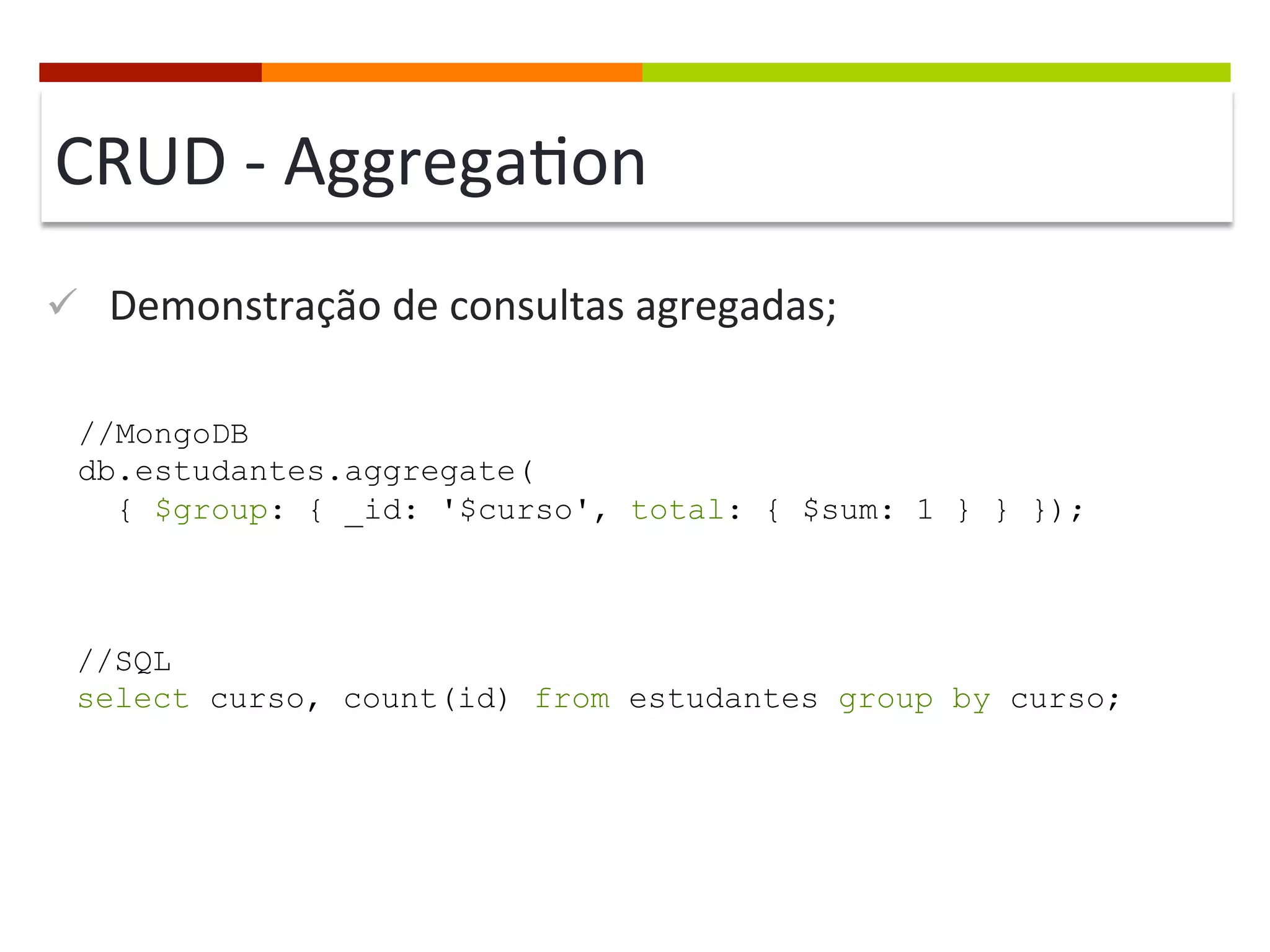 CRUD - Aggregation

✓ Demonstração de consultas agregadas;

//MongoDB
db.estudantes.aggregate(
{ $group: { _id: '$curso', total: { $sum: 1 } } });

//SQL
select curso, count(id) from estudantes group by curso;